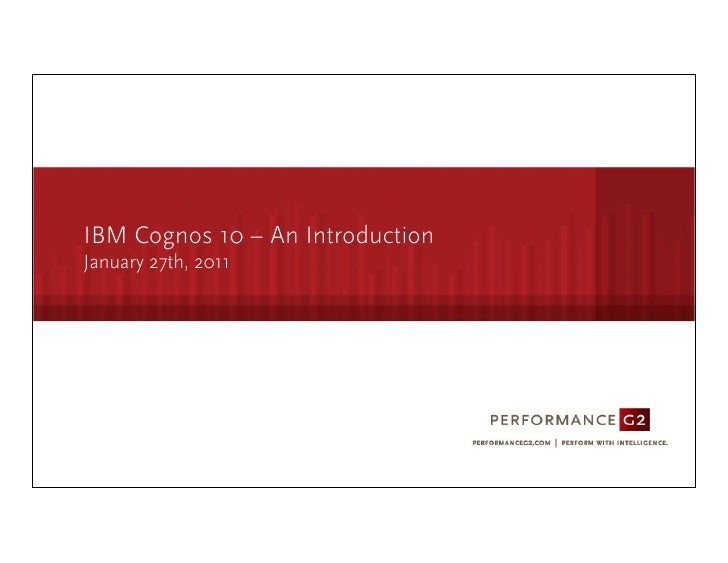 IBM Cognos 10 – An Introduction
January 27th, 2011

PERFORMANCE G2
PERFORMANCEG2.COM | PERFORM WITH INTELLIGENCE.